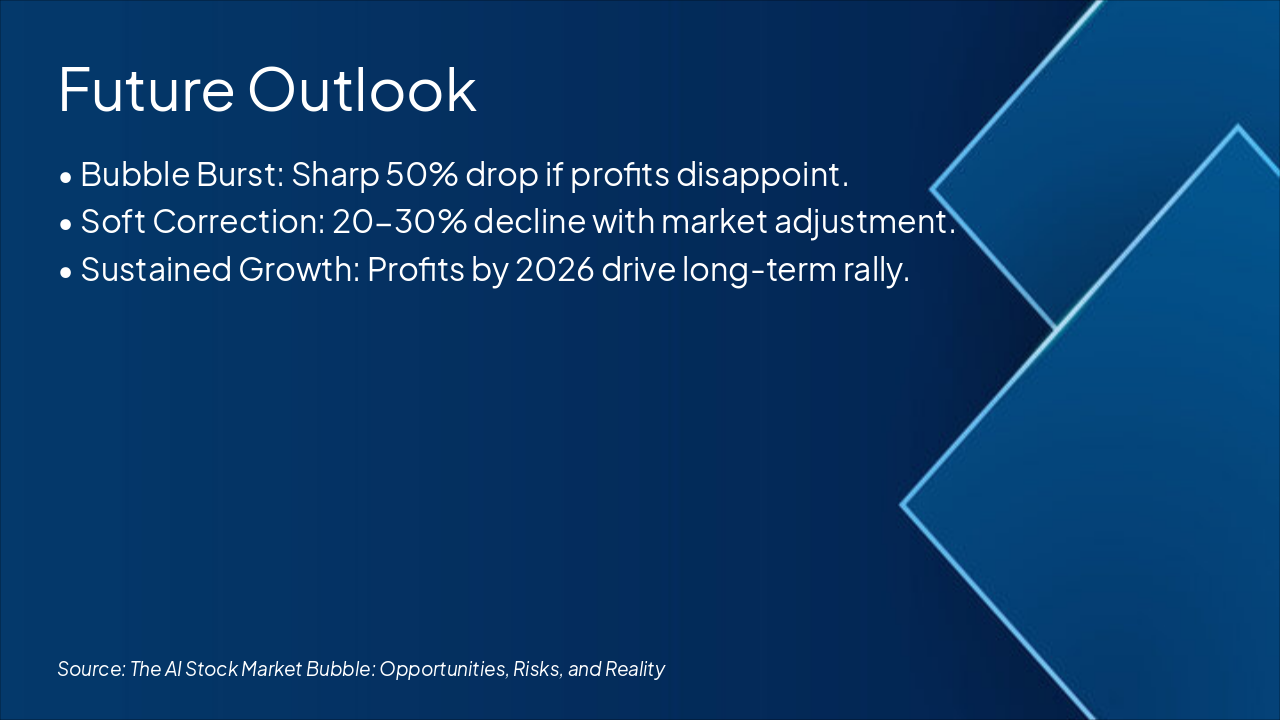 Future Outlook

• Bubble Burst: Sharp 50% drop if profits disappoint.
• Soft Correction: 20–30% decline with market adjustment.
• Sustained Growth: Profits by 2026 drive long-term rally.

Source: The AI Stock Market Bubble: Opportunities, Risks, and Reality